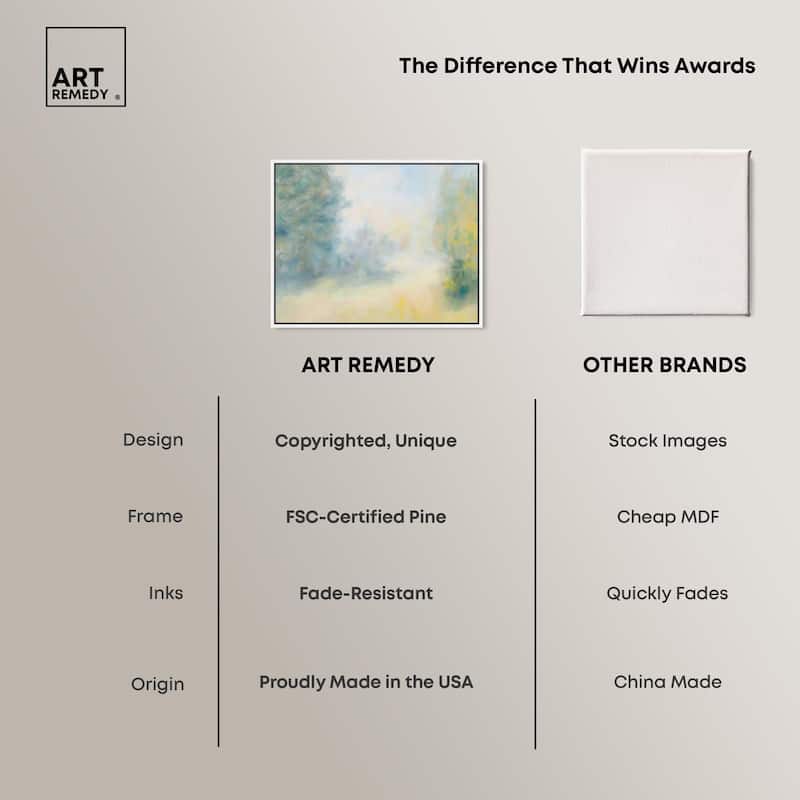 ART REMEDY ®

The Difference That Wins Awards

| | ART REMEDY | OTHER BRANDS |
|---|---|---|
| Design | Copyrighted, Unique | Stock Images |
| Frame | FSC-Certified Pine | Cheap MDF |
| Inks | Fade-Resistant | Quickly Fades |
| Origin | Proudly Made in the USA | China Made |